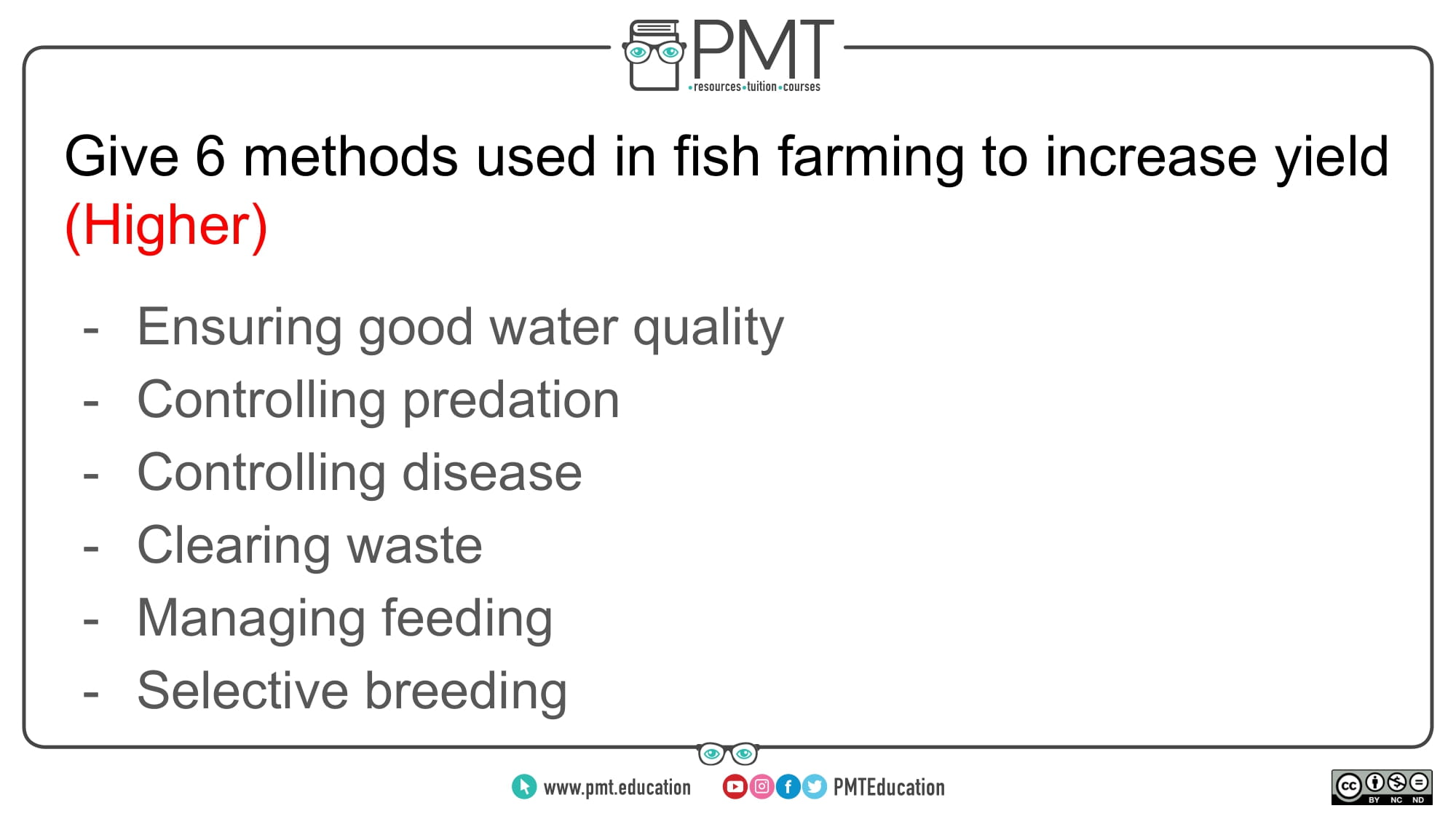 PMT
resources tuition courses

Give 6 methods used in fish farming to increase yield (Higher)

- Ensuring good water quality
- Controlling predation
- Controlling disease
- Clearing waste
- Managing feeding
- Selective breeding

www.pmt.education PMTEducation

cc BY NC ND